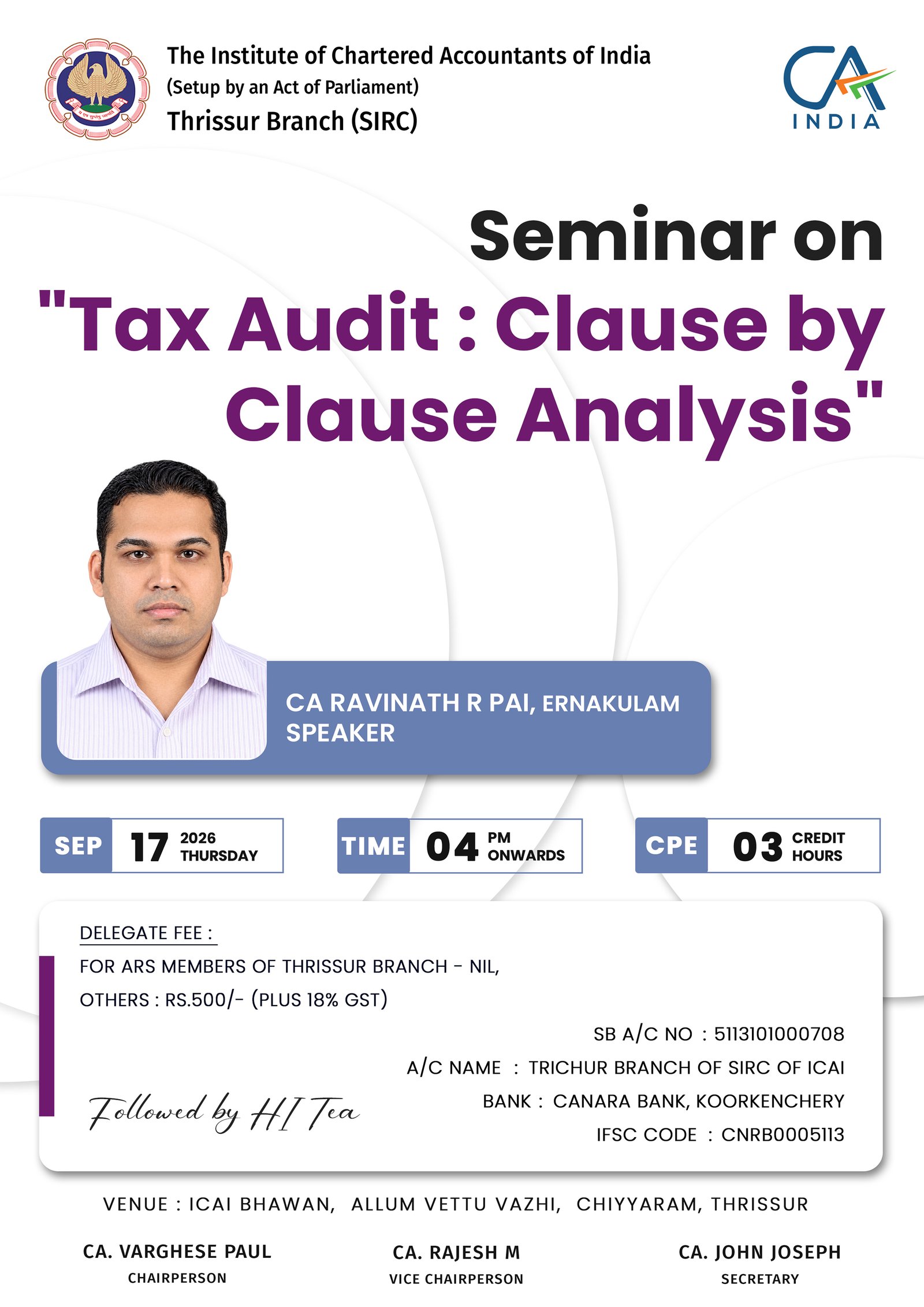 The Institute of Chartered Accountants of India
(Setup by an Act of Parliament)
Thrissur Branch (SIRC)

CA
INDIA

Seminar on
"Tax Audit : Clause by Clause Analysis"

CA RAVINATH R PAI, ERNAKULAM
SPEAKER

SEP 17 2026 THURSDAY

TIME 04 PM ONWARDS

CPE 03 CREDIT HOURS

DELEGATE FEE :

FOR ARS MEMBERS OF THRISSUR BRANCH - NIL,
OTHERS : RS.500/- (PLUS 18% GST)

SB A/C NO : 5113101000708
A/C NAME : TRICHUR BRANCH OF SIRC OF ICAI
BANK : CANARA BANK, KOORKENCHERY
IFSC CODE : CNRB0005113

Followed by HI Tea

VENUE : ICAI BHAWAN, ALLUM VETTU VAZHI, CHIYYARAM, THRISSUR

CA. VARGHESE PAUL
CHAIRPERSON

CA. RAJESH M
VICE CHAIRPERSON

CA. JOHN JOSEPH
SECRETARY